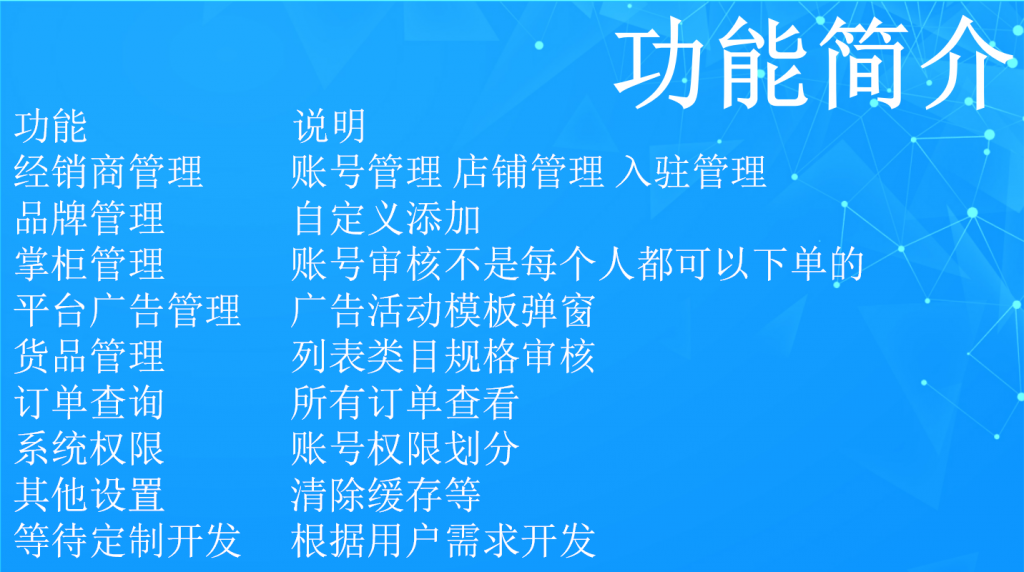 功能简介

| 功能 | 说明 |
|---|---|
| 经销商管理 | 账号管理 店铺管理 入驻管理 |
| 品牌管理 | 自定义添加 |
| 掌柜管理 | 账号审核不是每个人都可以下单的 |
| 平台广告管理 | 广告活动模板弹窗 |
| 货品管理 | 列表类目规格审核 |
| 订单查询 | 所有订单查看 |
| 系统权限 | 账号权限划分 |
| 其他设置 | 清除缓存等 |
| 等待定制开发 | 根据用户需求开发 |